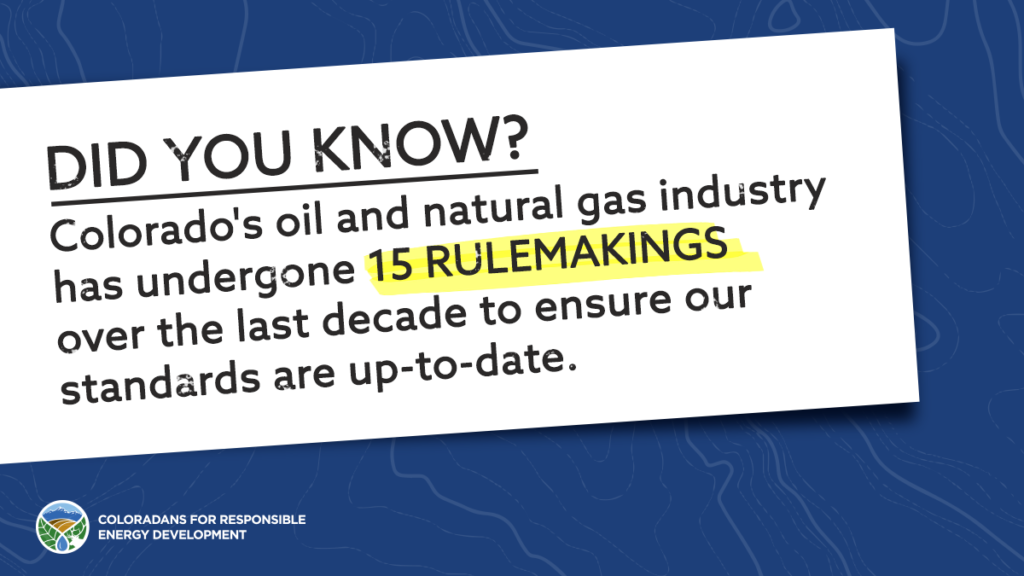 DID YOU KNOW?

Colorado's oil and natural gas industry has undergone 15 RULEMAKINGS over the last decade to ensure our standards are up-to-date.

COLORADANS FOR RESPONSIBLE ENERGY DEVELOPMENT